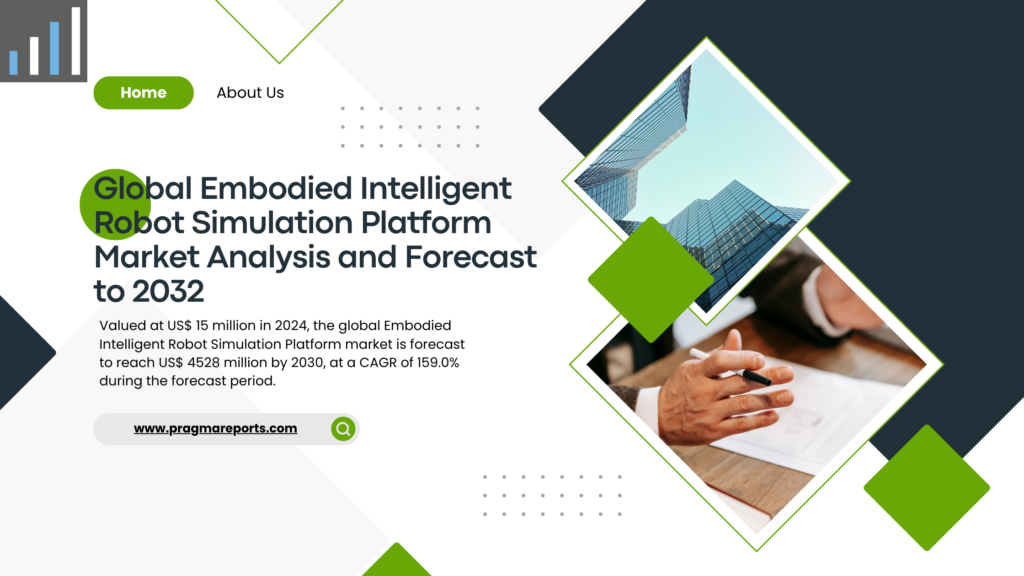 Home

About Us

Global Embodied Intelligent Robot Simulation Platform Market Analysis and Forecast to 2032

Valued at US$ 15 million in 2024, the global Embodied Intelligent Robot Simulation Platform market is forecast to reach US$ 4528 million by 2030, at a CAGR of 159.0% during the forecast period.

www.pragmareports.com